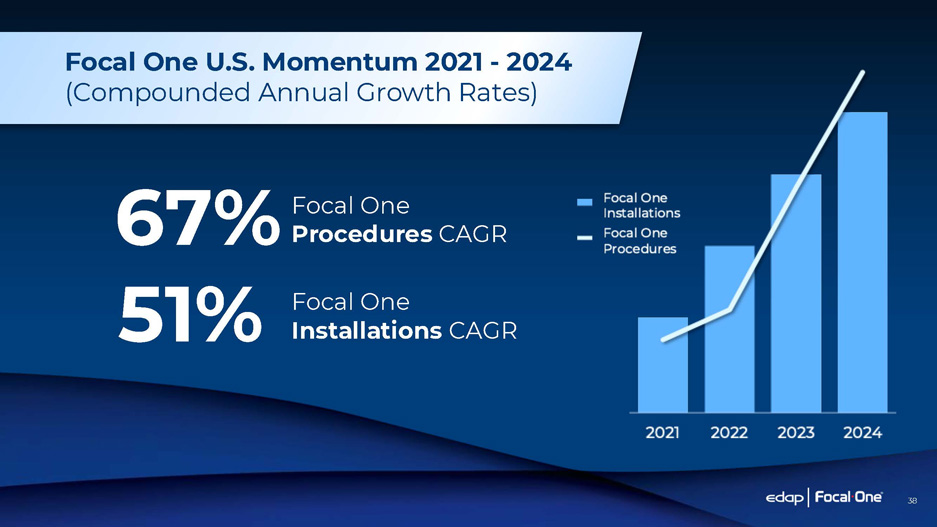 Focal One U.S. Momentum 2021 - 2024
(Compounded Annual Growth Rates)

67% Focal One Procedures CAGR

51% Focal One Installations CAGR

Focal One Installations
Focal One Procedures

2021 2022 2023 2024

edap | Focal One

38